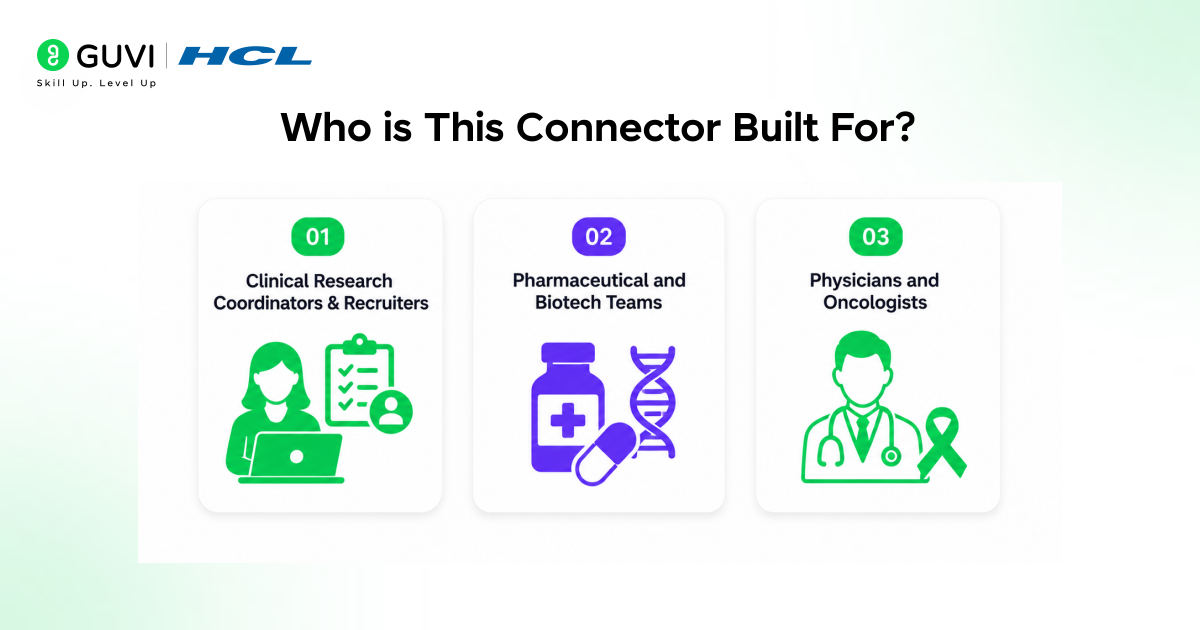 GUVI | HCL
Skill Up. Level Up

Who is This Connector Built For?

01
Clinical Research Coordinators & Recruiters

02
Pharmaceutical and Biotech Teams

03
Physicians and Oncologists